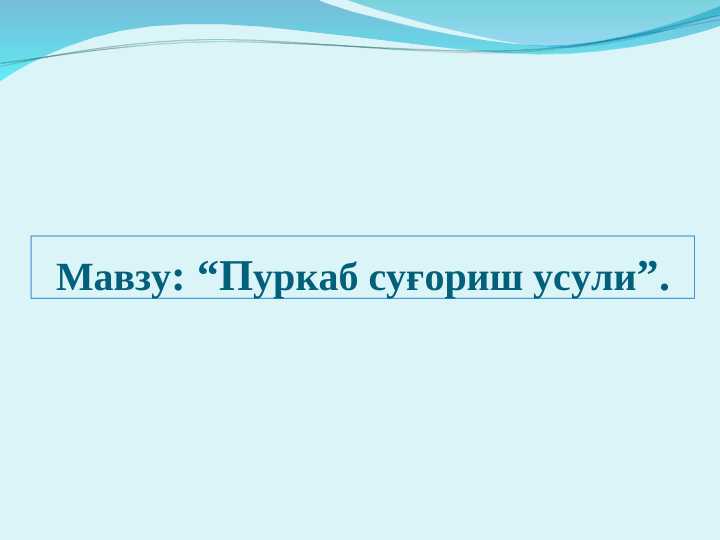 Мавзу: “Пуркаб суғориш усули”.